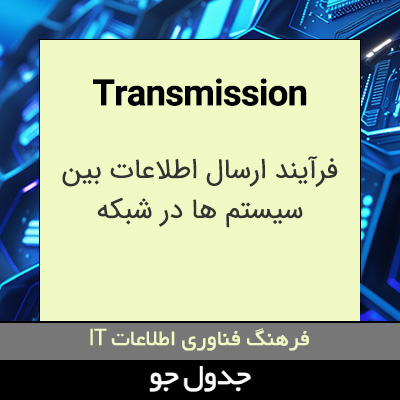 Transmission

فرآیند ارسال اطلاعات بین سیستم ها در شبکه

فرهنگ فناوری اطلاعات IT

جدول جو